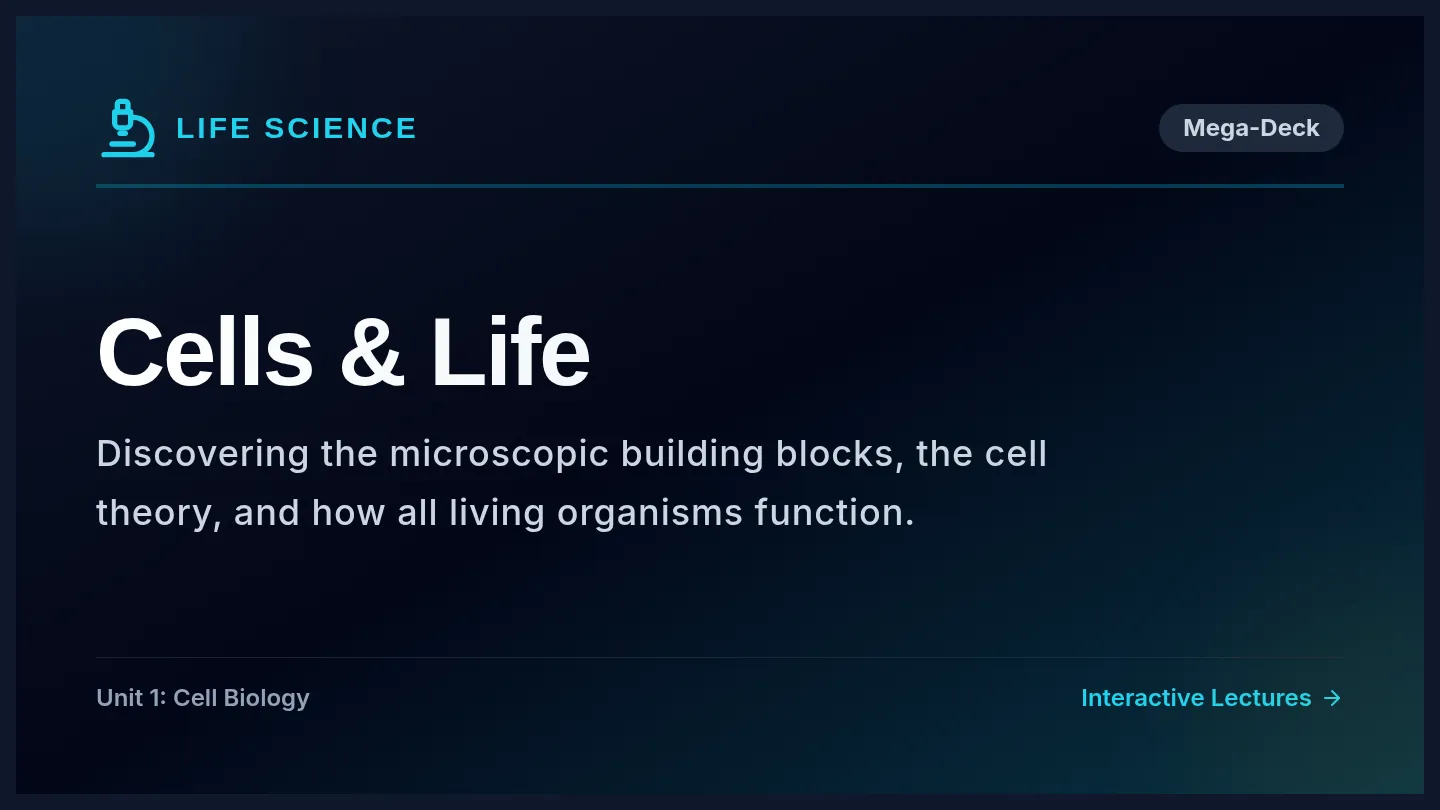 LIFE SCIENCE

Mega-Deck

Cells & Life

Discovering the microscopic building blocks, the cell theory, and how all living organisms function.

Unit 1: Cell Biology

Interactive Lectures →